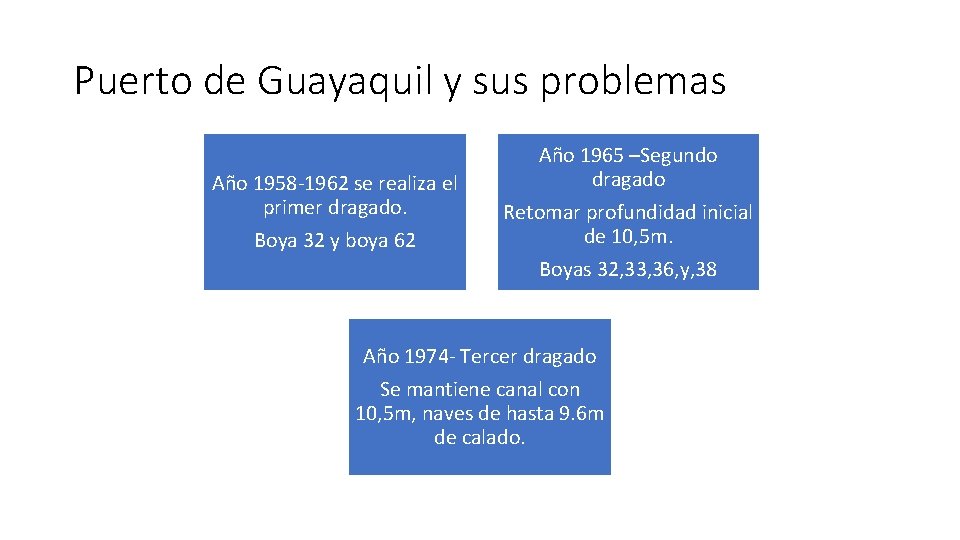 Puerto de Guayaquil y sus problemas

Año 1958-1962 se realiza el primer dragado.

Boya 32 y boya 62

Año 1965 –Segundo dragado

Retomar profundidad inicial de 10,5m.

Boyas 32,33,36,y,38

Año 1974- Tercer dragado

Se mantiene canal con 10,5m, naves de hasta 9.6m de calado.